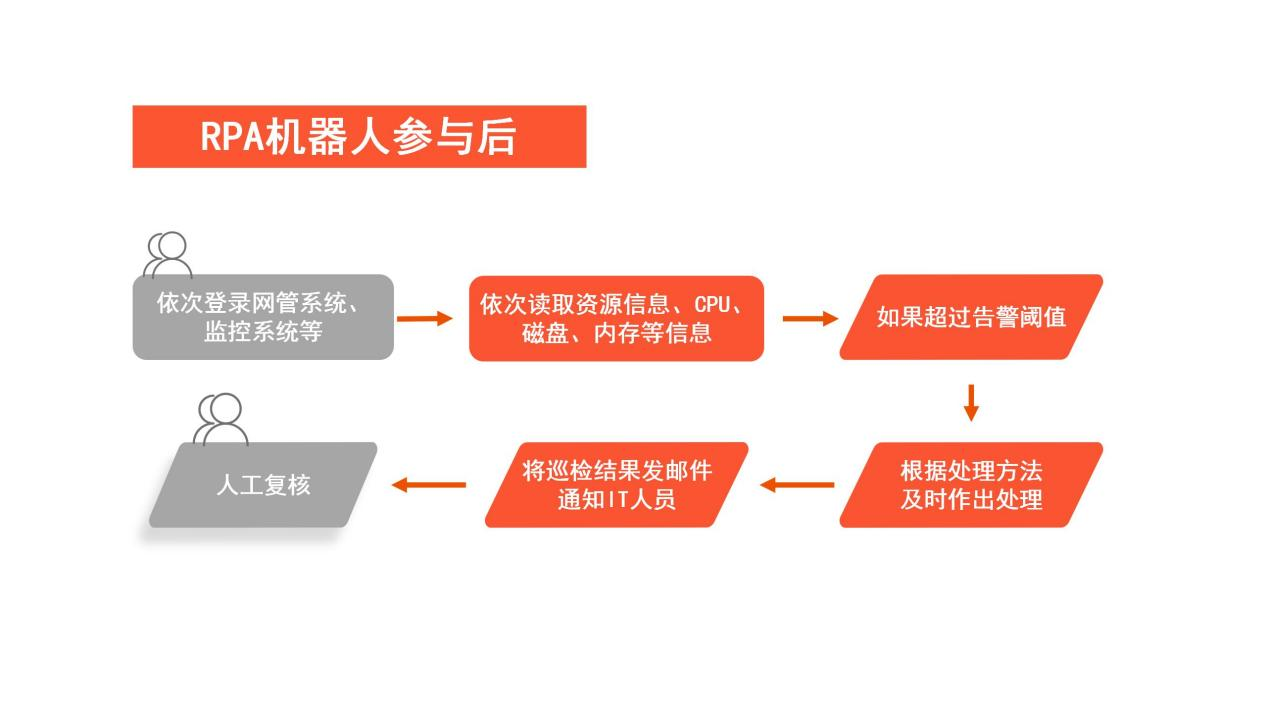 RPA机器人参与后

依次登录网管系统、监控系统等

依次读取资源信息、CPU、磁盘、内存等信息

如果超过告警阈值

根据处理方法及时作出处理

将巡检结果发邮件通知IT人员

人工复核